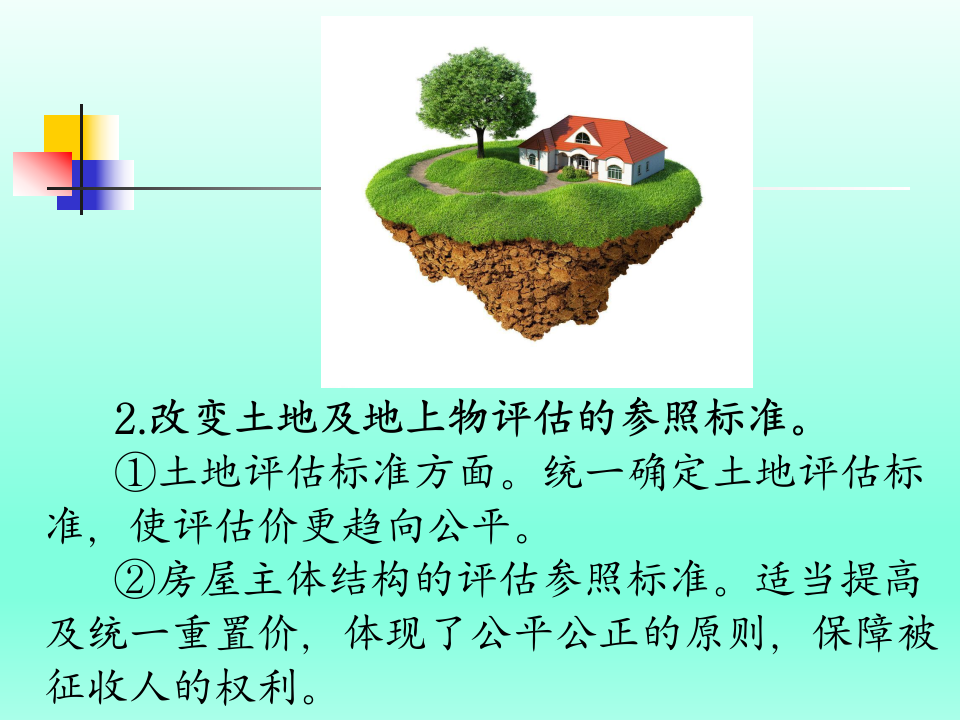 2.改变土地及地上物评估的参照标准。

①土地评估标准方面。统一确定土地评估标准，使评估价更趋向公平。

②房屋主体结构的评估参照标准。适当提高及统一重置价，体现了公平公正的原则，保障被征收人的权利。